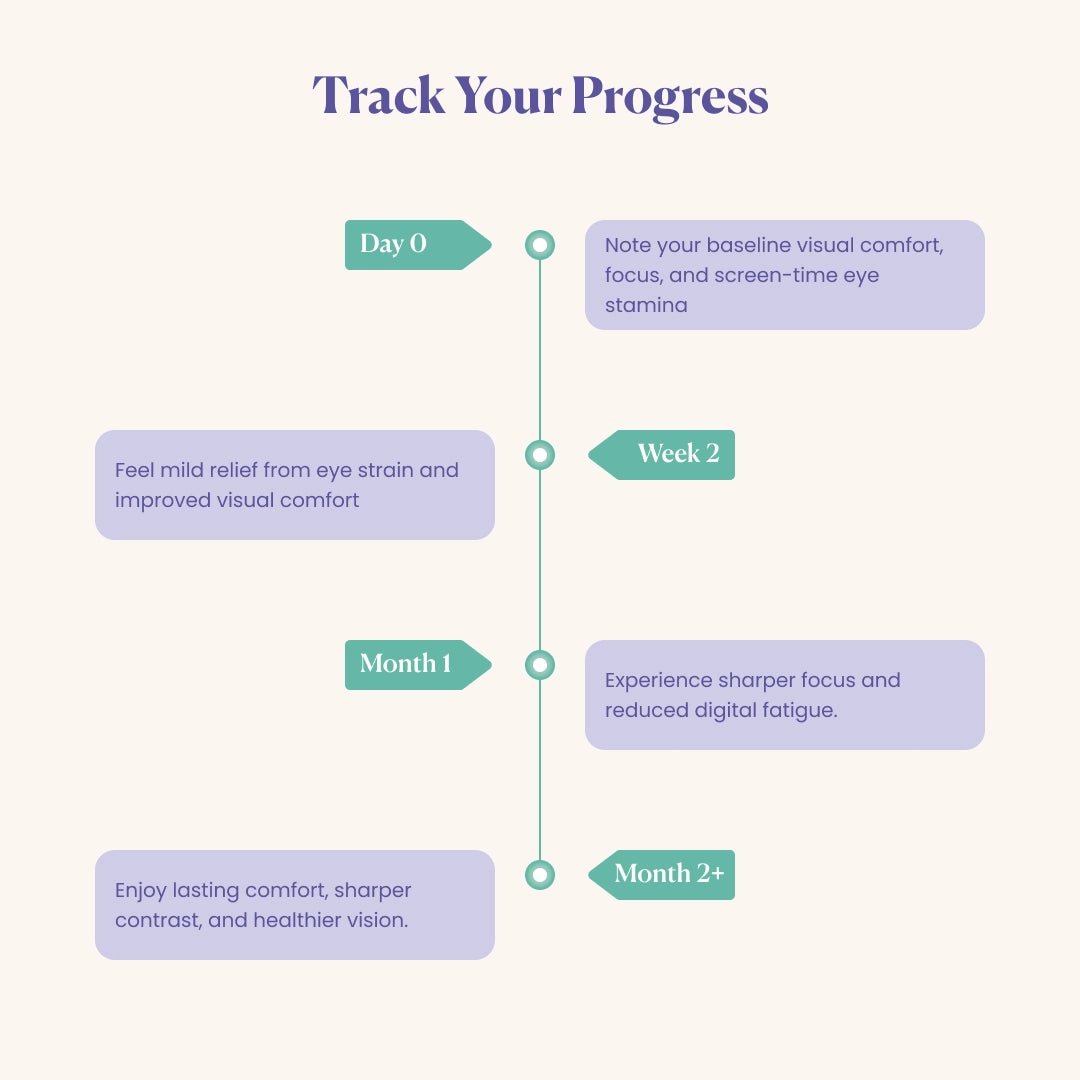 Track Your Progress

Day 0

Note your baseline visual comfort, focus, and screen-time eye stamina

Week 2

Feel mild relief from eye strain and improved visual comfort

Month 1

Experience sharper focus and reduced digital fatigue.

Month 2+

Enjoy lasting comfort, sharper contrast, and healthier vision.